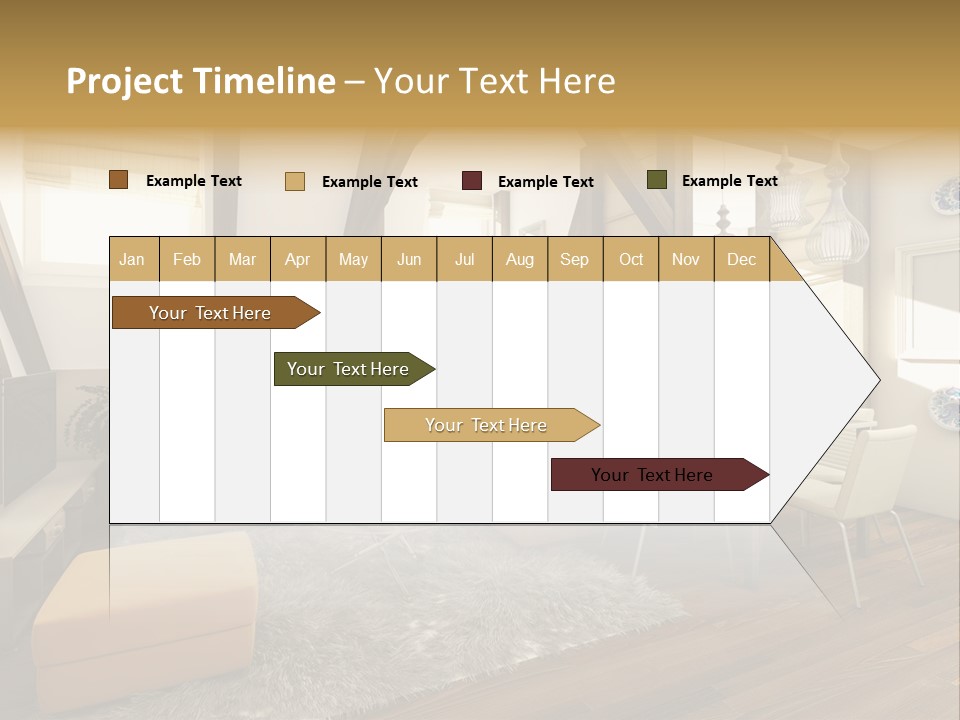 Project Timeline – Your Text Here

Example Text Example Text Example Text Example Text

| Jan | Feb | Mar | Apr | May | Jun | Jul | Aug | Sep | Oct | Nov | Dec |
|---|---|---|---|---|---|---|---|---|---|---|---|

Your Text Here

Your Text Here

Your Text Here

Your Text Here